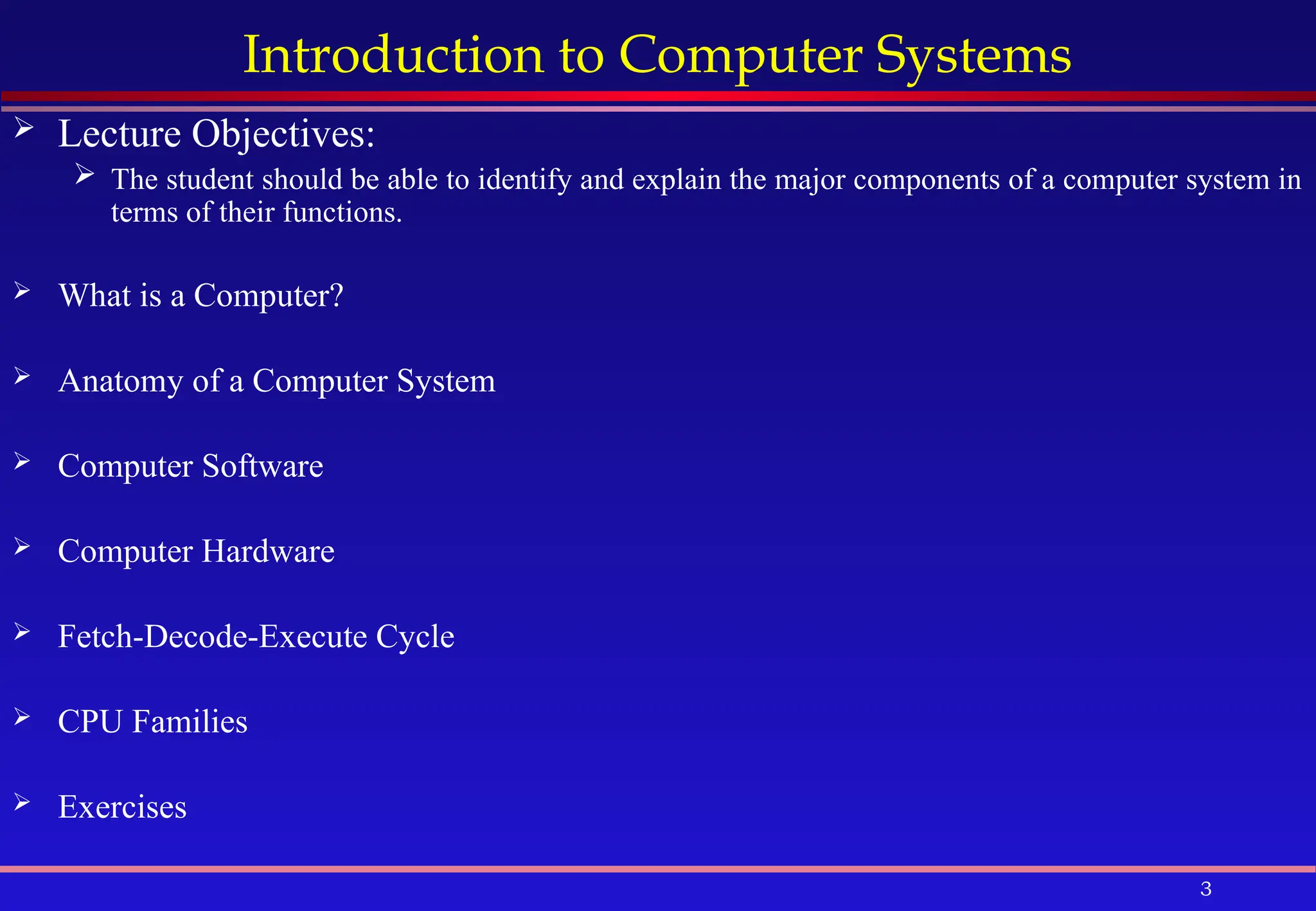 Introduction to Computer Systems

➢ Lecture Objectives:

➢ The student should be able to identify and explain the major components of a computer system in terms of their functions.

➢ What is a Computer?

➢ Anatomy of a Computer System

➢ Computer Software

➢ Computer Hardware

➢ Fetch-Decode-Execute Cycle

➢ CPU Families

➢ Exercises

3